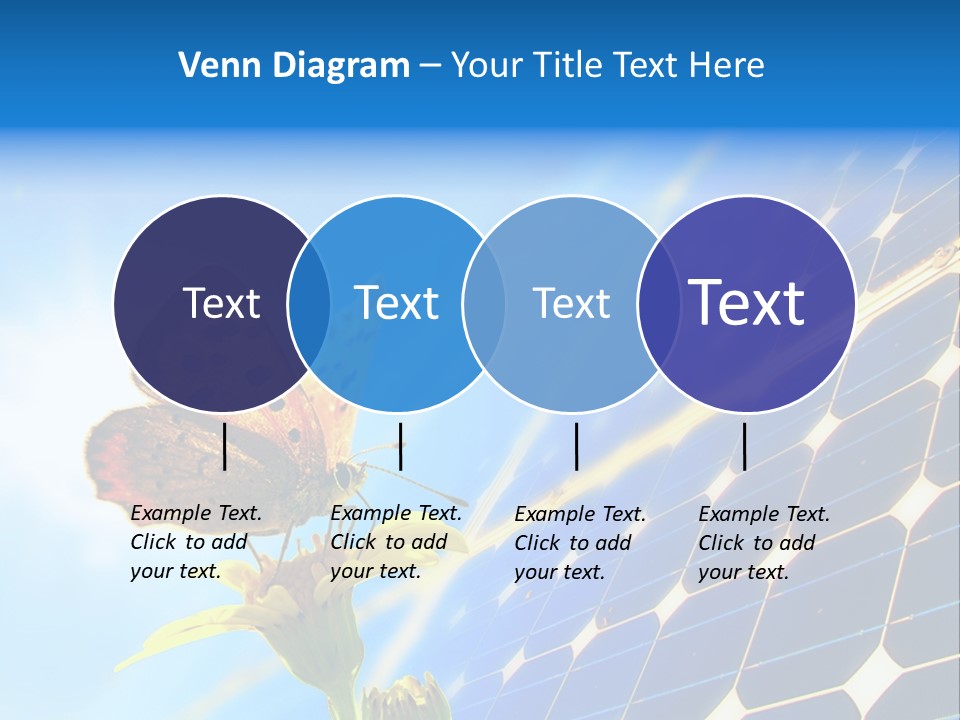 Venn Diagram – Your Title Text Here

Text

Text

Text

Text

Example Text. Click to add your text.

Example Text. Click to add your text.

Example Text. Click to add your text.

Example Text. Click to add your text.